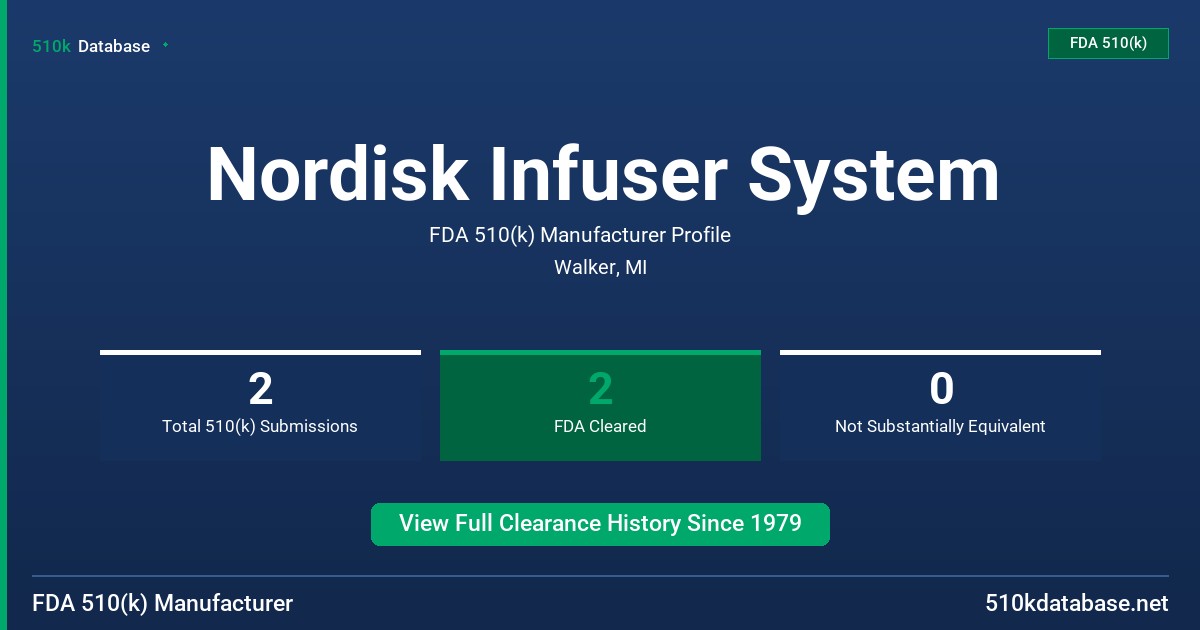 510k Database

FDA 510(k)

Nordisk Infuser System

FDA 510(k) Manufacturer Profile

Walker, MI

2
Total 510(k) Submissions

2
FDA Cleared

0
Not Substantially Equivalent

View Full Clearance History Since 1979

FDA 510(k) Manufacturer

510kdatabase.net